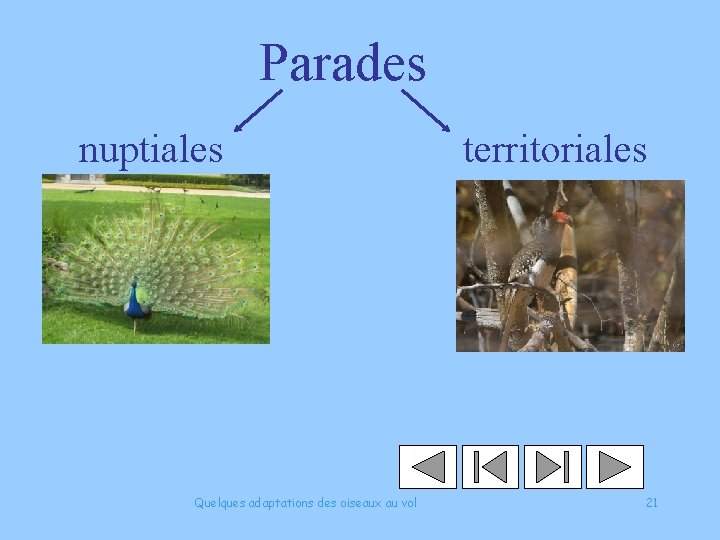 Parades

nuptiales

territoriales

Quelques adaptations des oiseaux au vol

21